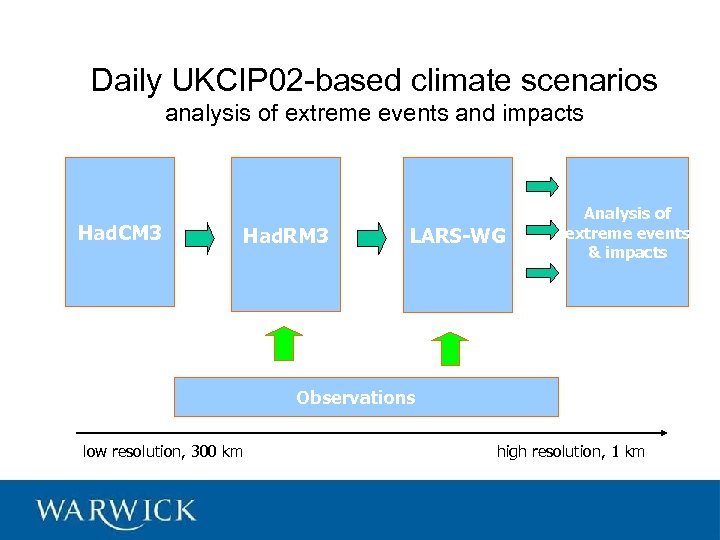 Daily UKCIP02-based climate scenarios
analysis of extreme events and impacts

HadCM3

HadRM3

LARS-WG

Analysis of extreme events & impacts

Observations

low resolution, 300 km

high resolution, 1 km

WARWICK